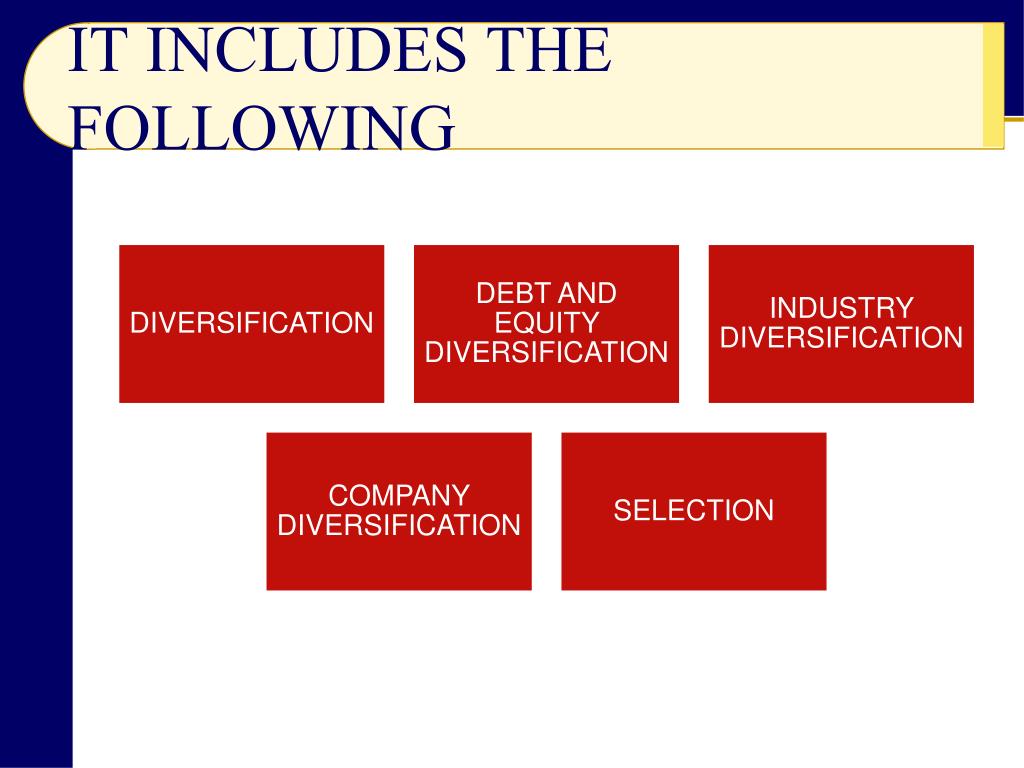 IT INCLUDES THE FOLLOWING

DIVERSIFICATION

DEBT AND EQUITY DIVERSIFICATION

INDUSTRY DIVERSIFICATION

COMPANY DIVERSIFICATION

SELECTION